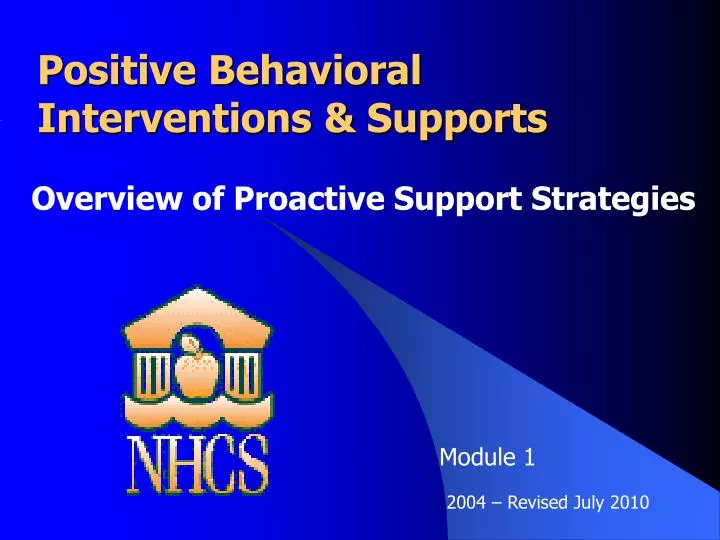 Positive Behavioral Interventions & Supports

Overview of Proactive Support Strategies

NHCS

Module 1

2004 – Revised July 2010